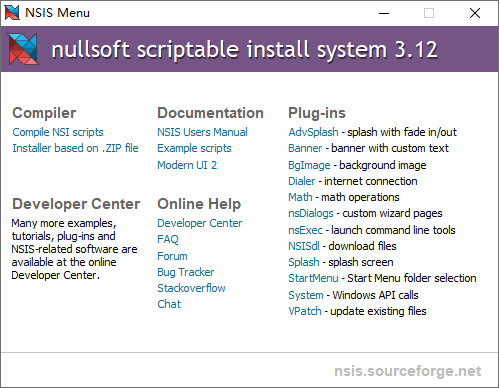 NSIS Menu

nullsoft scriptable install system 3.12

Compiler
Compile NSI scripts
Installer based on .ZIP file

Developer Center
Many more examples, tutorials, plug-ins and NSIS-related software are available at the online Developer Center.

Documentation
NSIS Users Manual
Example scripts
Modern UI 2

Online Help
Developer Center
FAQ
Forum
Bug Tracker
Stackoverflow
Chat

Plug-ins
AdvSplash - splash with fade in/out
Banner - banner with custom text
BgImage - background image
Dialer - internet connection
Math - math operations
nsDialogs - custom wizard pages
nsExec - launch command line tools
NSISdl - download files
Splash - splash screen
StartMenu - Start Menu folder selection
System - Windows API calls
VPatch - update existing files

nsis.sourceforge.net